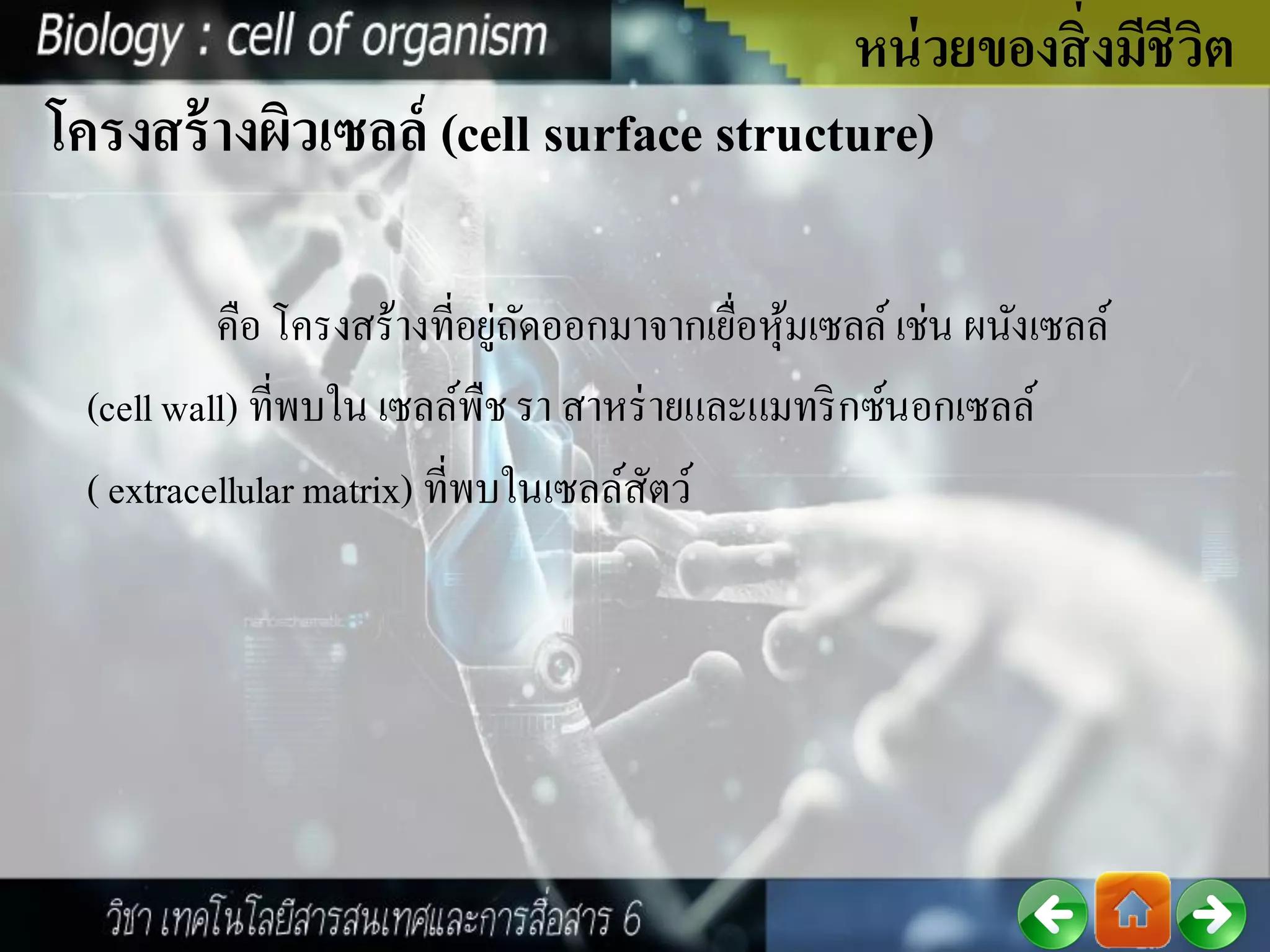 Biology : cell of organism

หน่วยของสิ่งมีชีวิต

โครงสร้างผิวเซลล์ (cell surface structure)

คือ โครงสร้างที่อยู่ถัดออกมาจากเยื่อหุ้มเซลล์ เช่น ผนังเซลล์ (cell wall) ที่พบใน เซลล์พืช รา สาหร่ายและแมทริกซ์นอกเซลล์ ( extracellular matrix) ที่พบในเซลล์สัตว์

nanoschematic

วิชา เทคโนโลยีสารสนเทศและการสื่อสาร 6